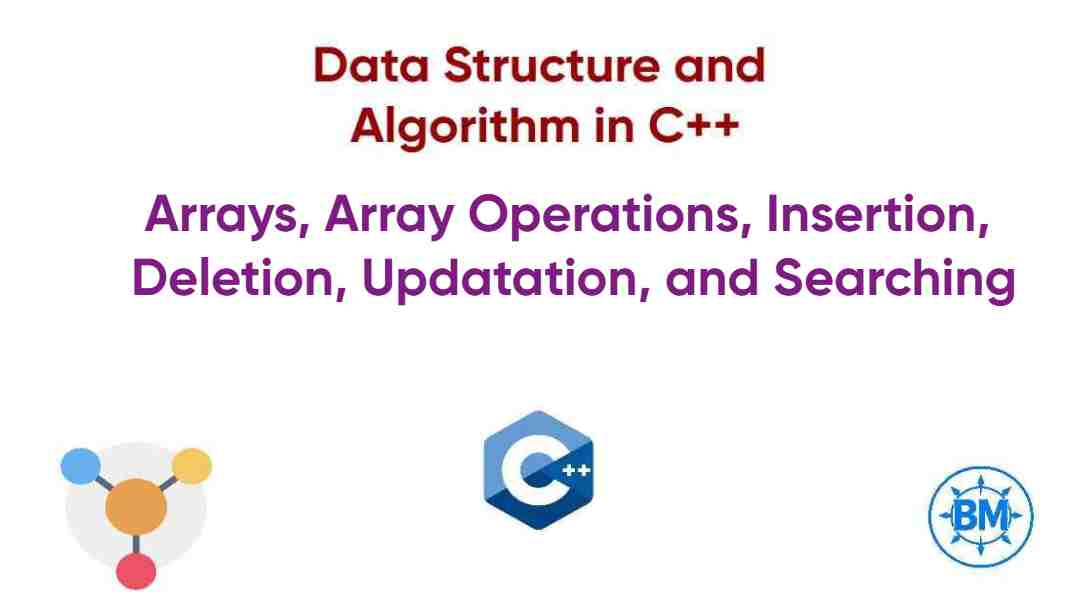 Data Structure and Algorithm in C++

Arrays, Array Operations, Insertion, Deletion, Updatation, and Searching

C++

BM